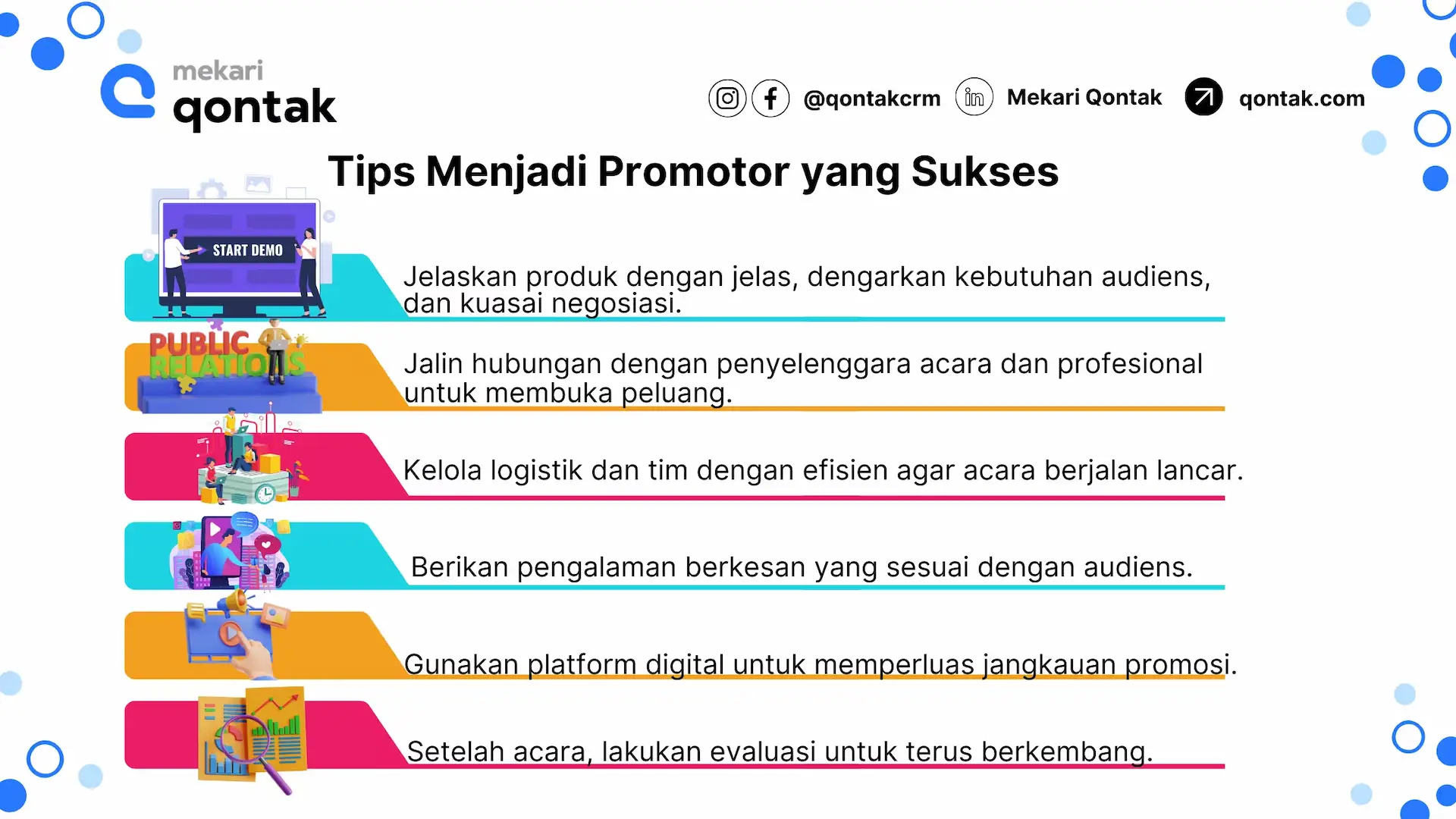 mekari qontak

@qontakcrm Mekari Qontak qontak.com

Tips Menjadi Promotor yang Sukses

START DEMO

Jelaskan produk dengan jelas, dengarkan kebutuhan audiens, dan kuasai negosiasi.

PUBLIC RELATIONS

Jalin hubungan dengan penyelenggara acara dan profesional untuk membuka peluang.

Kelola logistik dan tim dengan efisien agar acara berjalan lancar.

Berikan pengalaman berkesan yang sesuai dengan audiens.

Gunakan platform digital untuk memperluas jangkauan promosi.

Setelah acara, lakukan evaluasi untuk terus berkembang.